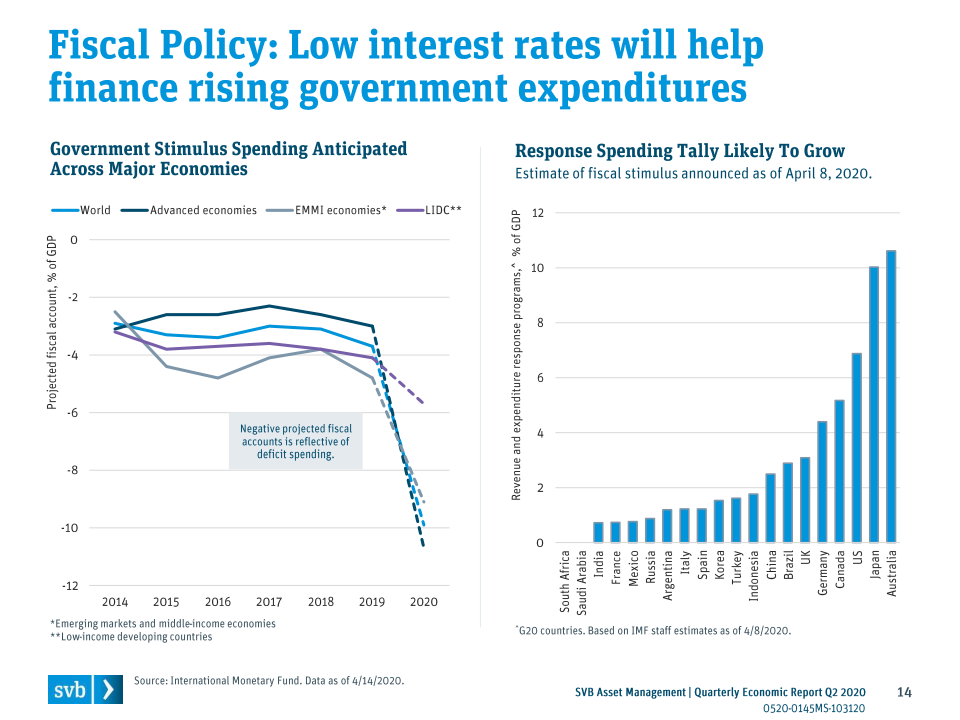 Fiscal Policy: Low interest rates will help finance rising government expenditures

Government Stimulus Spending Anticipated Across Major Economies

World Advanced economies EMMI economies* LIDC**

Projected fiscal account, % of GDP

0
-2
-4
-6
-8
-10
-12

Negative projected fiscal accounts is reflective of deficit spending.

2014 2015 2016 2017 2018 2019 2020

*Emerging markets and middle-income economies
**Low-income developing countries

Response Spending Tally Likely To Grow

Estimate of fiscal stimulus announced as of April 8, 2020.

Revenue and expenditure response programs,^ % of GDP

12
10
8
6
4
2
0

South Africa
Saudi Arabia
India
France
Mexico
Russia
Argentina
Italy
Spain
Korea
Turkey
Indonesia
China
Brazil
UK
Germany
Canada
US
Japan
Australia

^G20 countries. Based on IMF staff estimates as of 4/8/2020.

svb

Source: International Monetary Fund. Data as of 4/14/2020.

SVB Asset Management | Quarterly Economic Report Q2 2020 14

0520-0145MS-103120